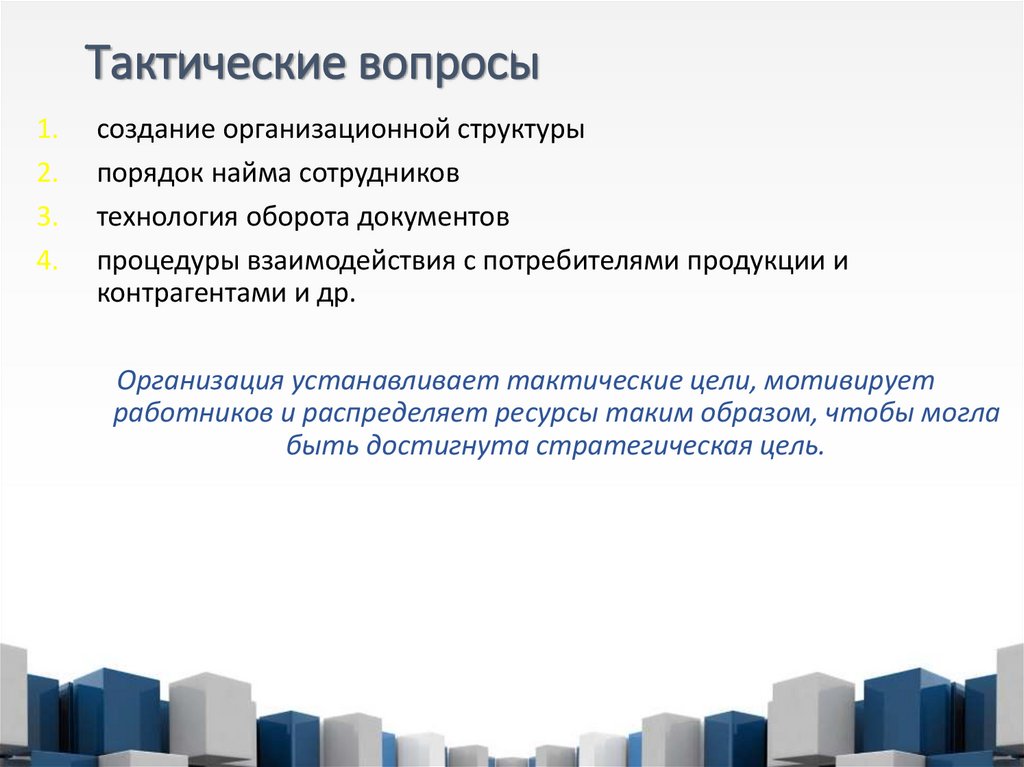 Тактические вопросы

1. создание организационной структуры
2. порядок найма сотрудников
3. технология оборота документов
4. процедуры взаимодействия с потребителями продукции и контрагентами и др.

Организация устанавливает тактические цели, мотивирует работников и распределяет ресурсы таким образом, чтобы могла быть достигнута стратегическая цель.